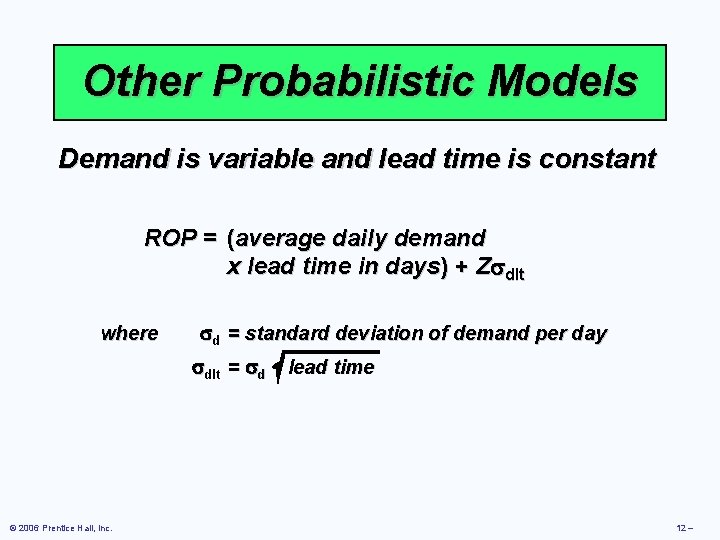 Other Probabilistic Models

Demand is variable and lead time is constant

ROP = (average daily demand x lead time in days) + $Z\sigma_{dlt}$

where $\sigma_d$ = standard deviation of demand per day

$\sigma_{dlt} = \sigma_d \sqrt{\text{lead time}}$

© 2006 Prentice Hall, Inc.

12 –